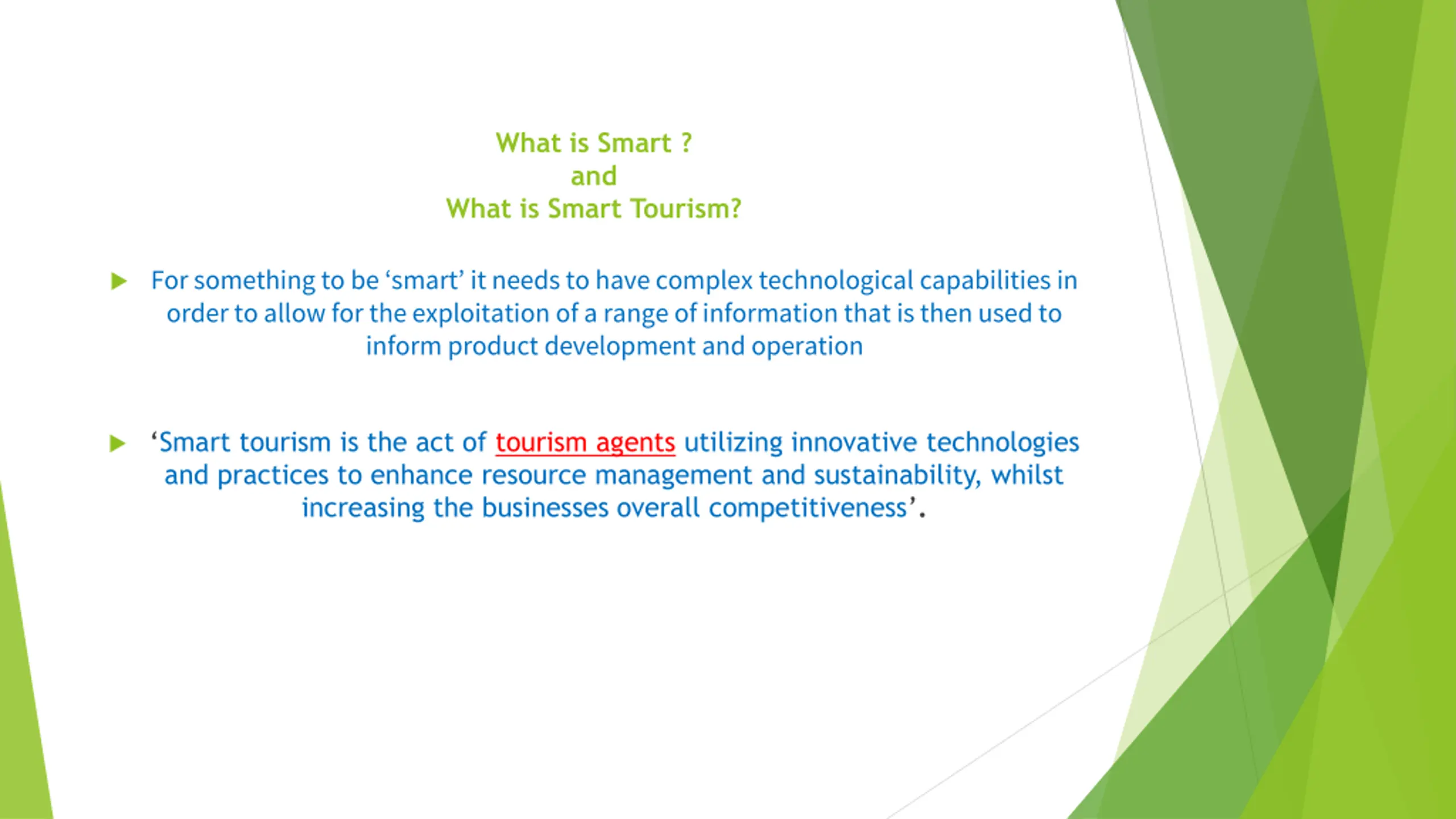 What is Smart ?
and
What is Smart Tourism?

For something to be ‘smart’ it needs to have complex technological capabilities in order to allow for the exploitation of a range of information that is then used to inform product development and operation

‘Smart tourism is the act of tourism agents utilizing innovative technologies and practices to enhance resource management and sustainability, whilst increasing the businesses overall competitiveness’.